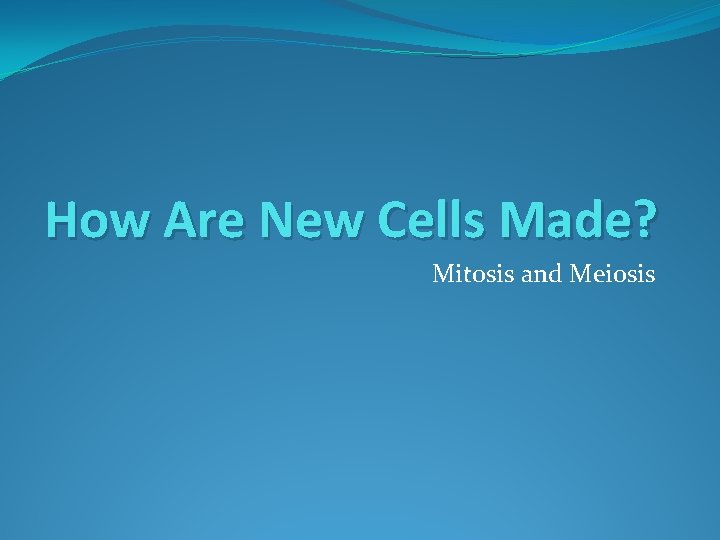 How Are New Cells Made?

Mitosis and Meiosis